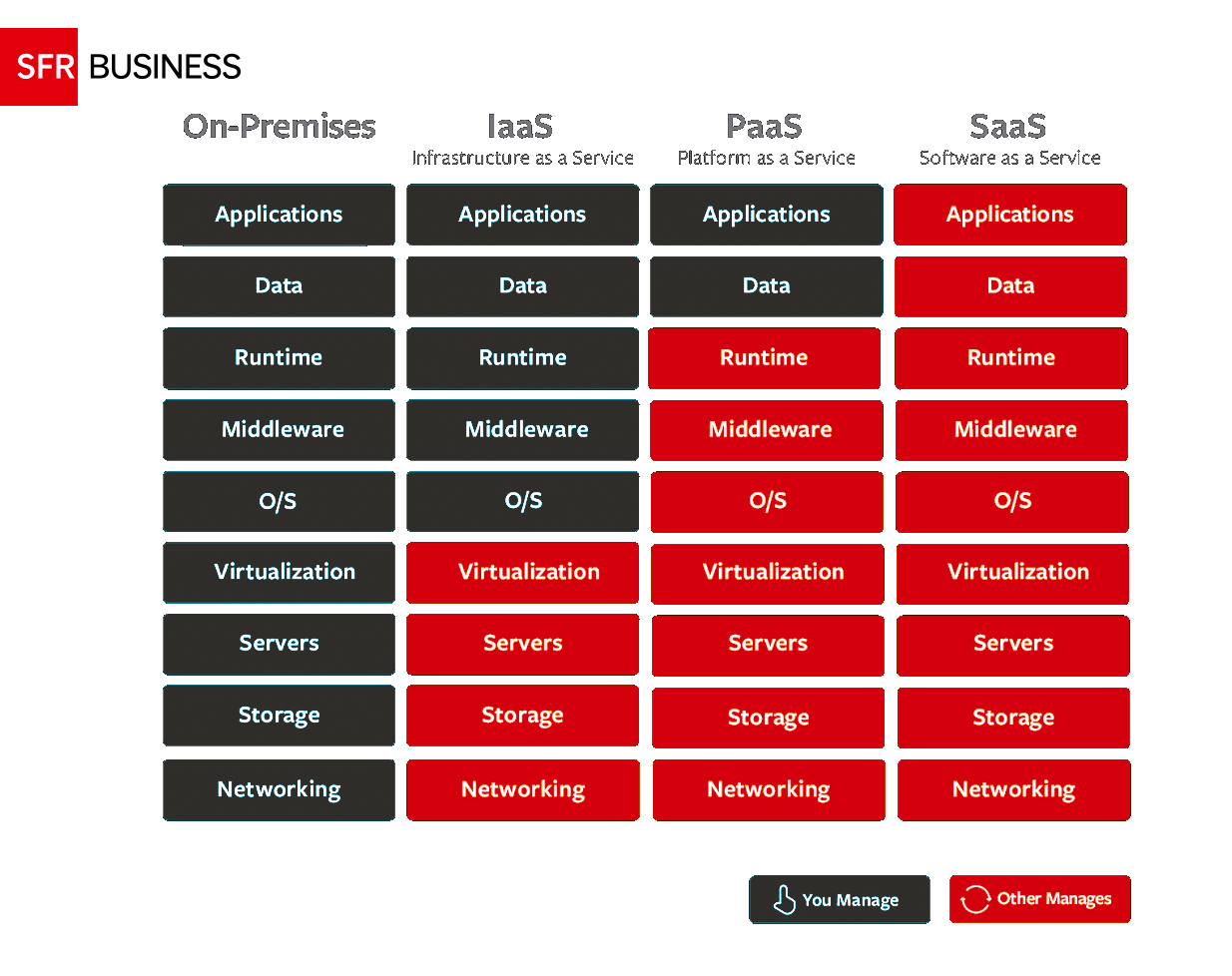 SFR BUSINESS

| On-Premises | IaaS Infrastructure as a Service | PaaS Platform as a Service | SaaS Software as a Service |
|---|---|---|---|
| Applications | Applications | Applications | Applications |
| Data | Data | Data | Data |
| Runtime | Runtime | Runtime | Runtime |
| Middleware | Middleware | Middleware | Middleware |
| O/S | O/S | O/S | O/S |
| Virtualization | Virtualization | Virtualization | Virtualization |
| Servers | Servers | Servers | Servers |
| Storage | Storage | Storage | Storage |
| Networking | Networking | Networking | Networking |

You Manage

Other Manages